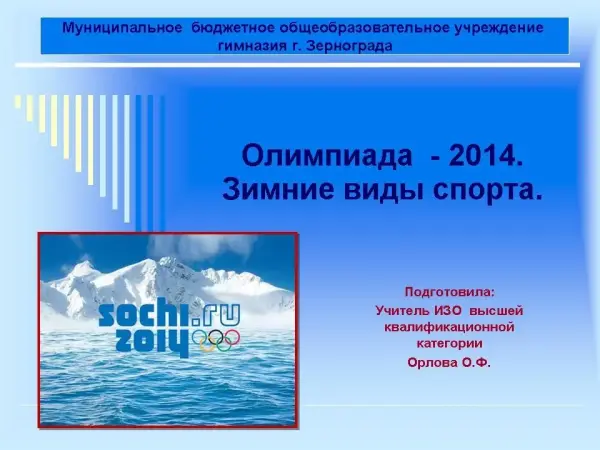 Муниципальное бюджетное общеобразовательное учреждение гимназия г. Зернограда

Олимпиада - 2014.
Зимние виды спорта.

sochi.ru
2014

Подготовила:
Учитель ИЗО высшей квалификационной категории
Орлова О.Ф.